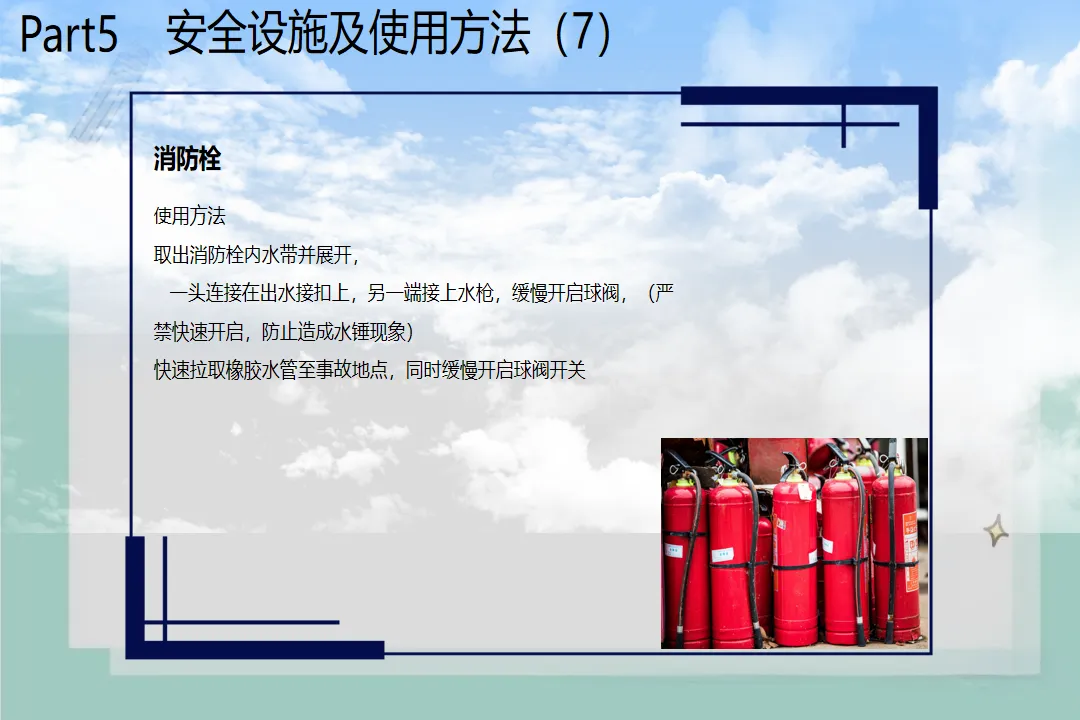 Part5 安全设施及使用方法（7）

消防栓

使用方法
取出消防栓内水带并展开，
一头连接在出水接扣上，另一端接上水枪，缓慢开启球阀，（严禁快速开启，防止造成水锤现象）
快速拉取橡胶水管至事故地点，同时缓慢开启球阀开关